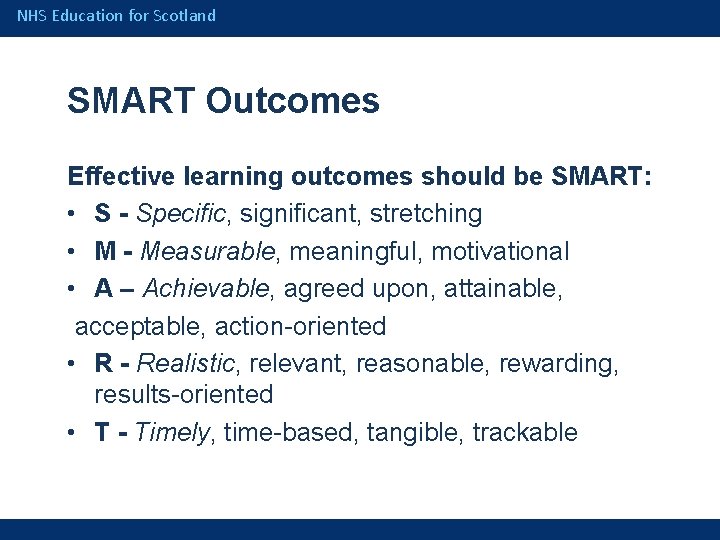 NHS Education for Scotland

SMART Outcomes

Effective learning outcomes should be SMART:

• S - Specific, significant, stretching
• M - Measurable, meaningful, motivational
• A – Achievable, agreed upon, attainable, acceptable, action-oriented
• R - Realistic, relevant, reasonable, rewarding, results-oriented
• T - Timely, time-based, tangible, trackable